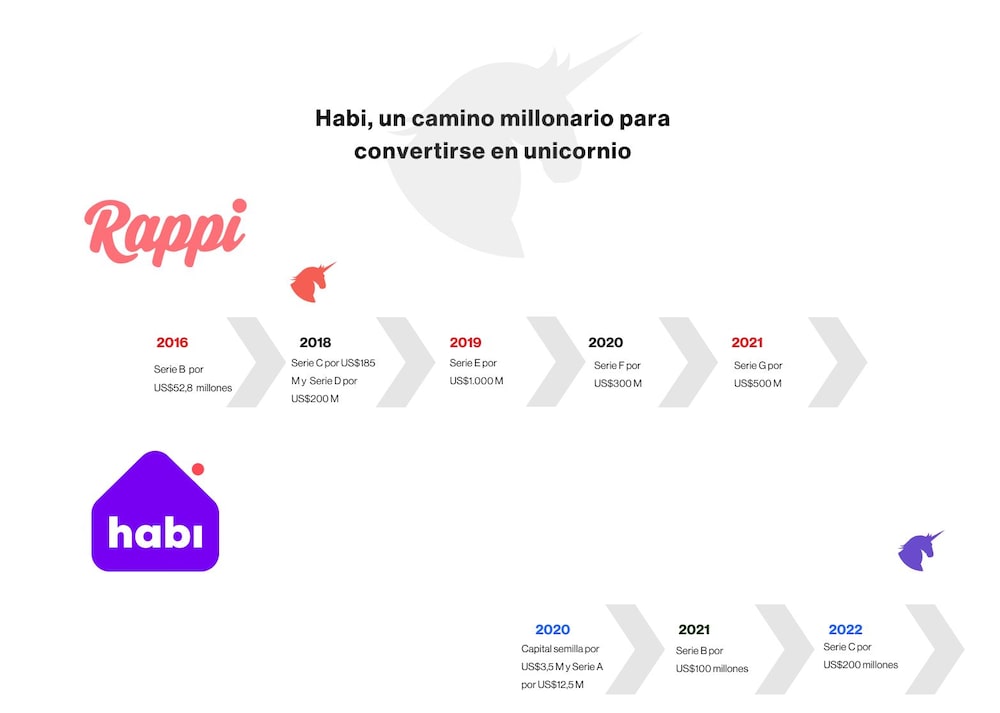 Habi, un camino millonario para convertirse en unicornio

Rappi

2016
Serie B por US$52,8 millones

2018
Serie C por US$185 M y Serie D por US$200 M

2019
Serie E por US$1.000 M

2020
Serie F por US$300 M

2021
Serie G por US$500 M

habi

2020
Capital semilla por US$3,5 M y Serie A por US$12,5 M

2021
Serie B por US$100 millones

2022
Serie C por US$200 millones